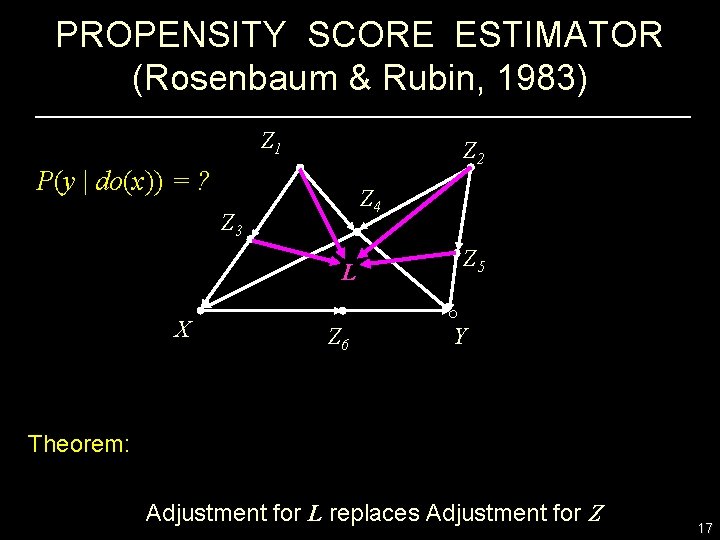 PROPENSITY SCORE ESTIMATOR
(Rosenbaum & Rubin, 1983)

$P(y \mid do(x)) = ?$

$Z_1$

$Z_2$

$Z_4$

$Z_3$

$Z_5$

$L$

$X$

$Z_6$

$Y$

Theorem:

Adjustment for $L$ replaces Adjustment for $Z$

17